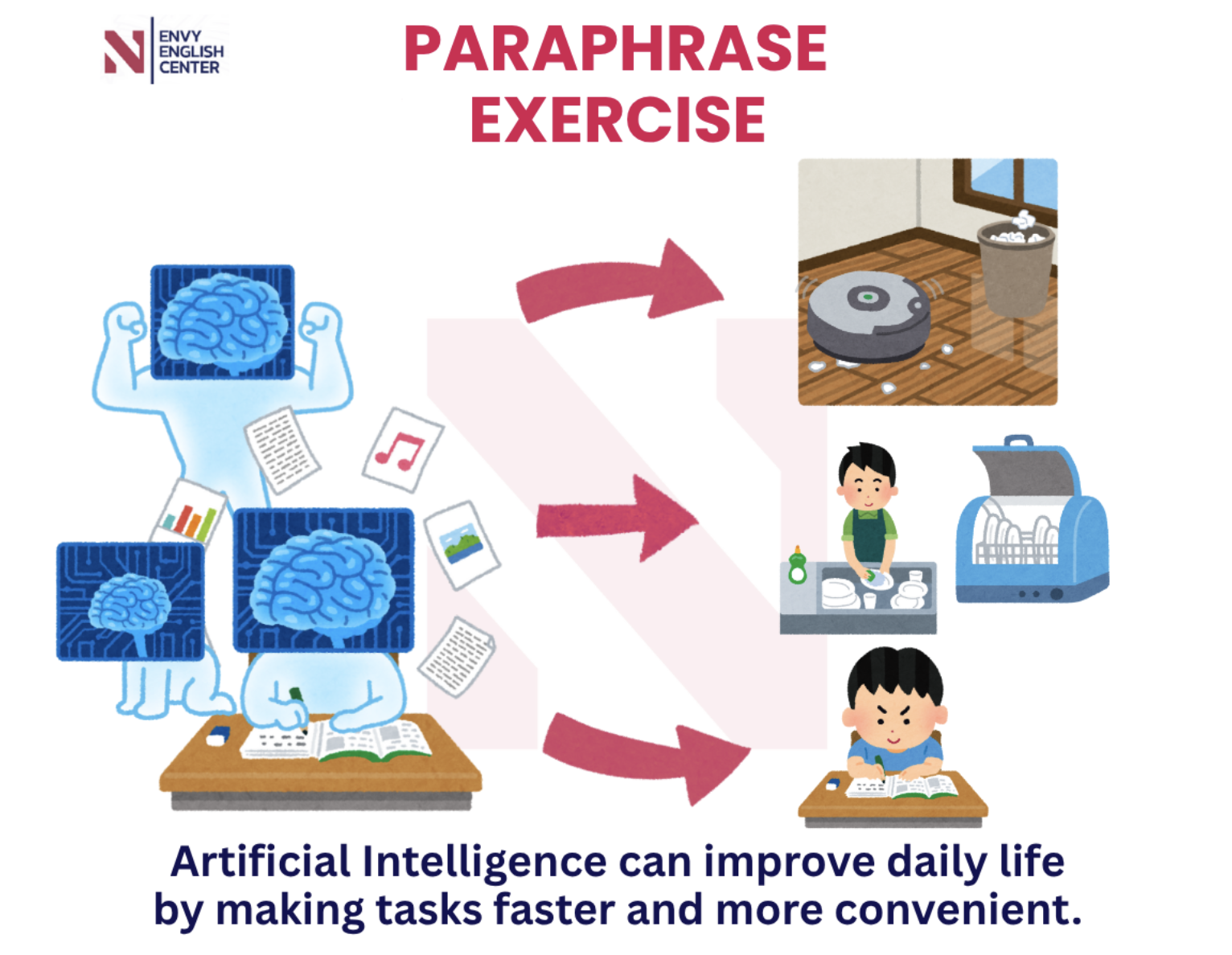 ENVY ENGLISH CENTER

PARAPHRASE EXERCISE

Artificial Intelligence can improve daily life by making tasks faster and more convenient.